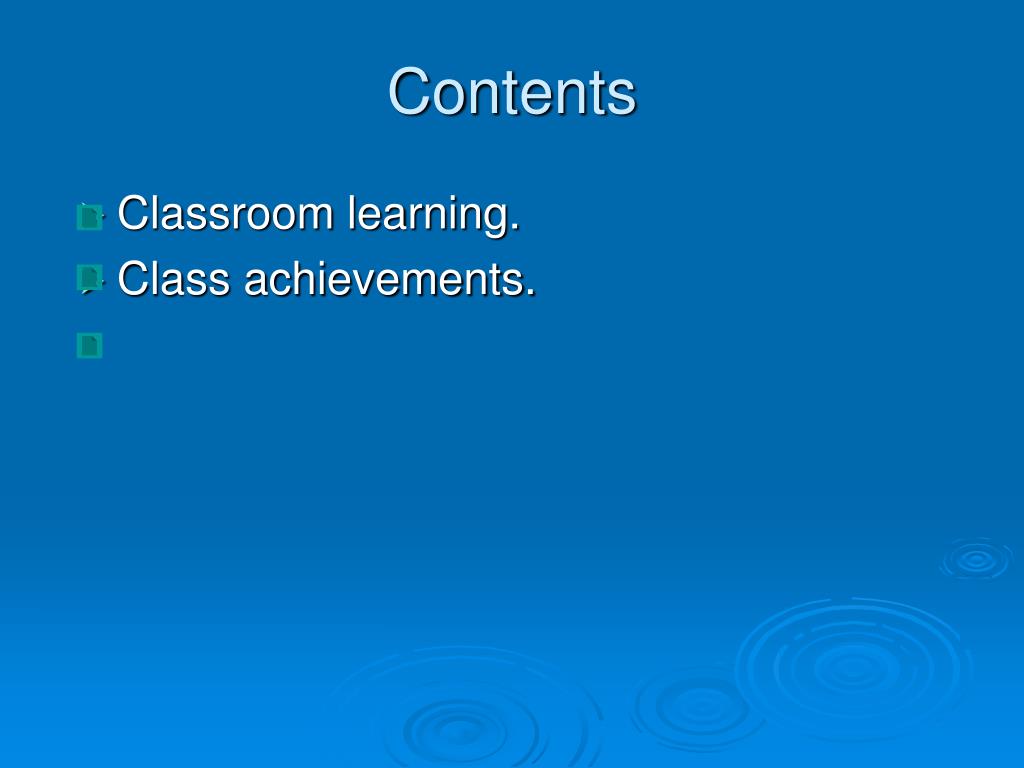 Contents

Classroom learning.
Class achievements.